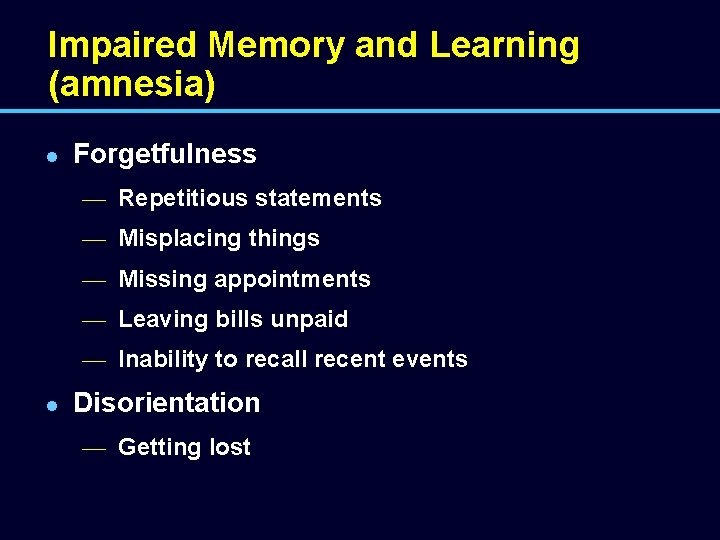 Impaired Memory and Learning (amnesia)

- Forgetfulness
  — Repetitious statements
  — Misplacing things
  — Missing appointments
  — Leaving bills unpaid
  — Inability to recall recent events
- Disorientation
  — Getting lost